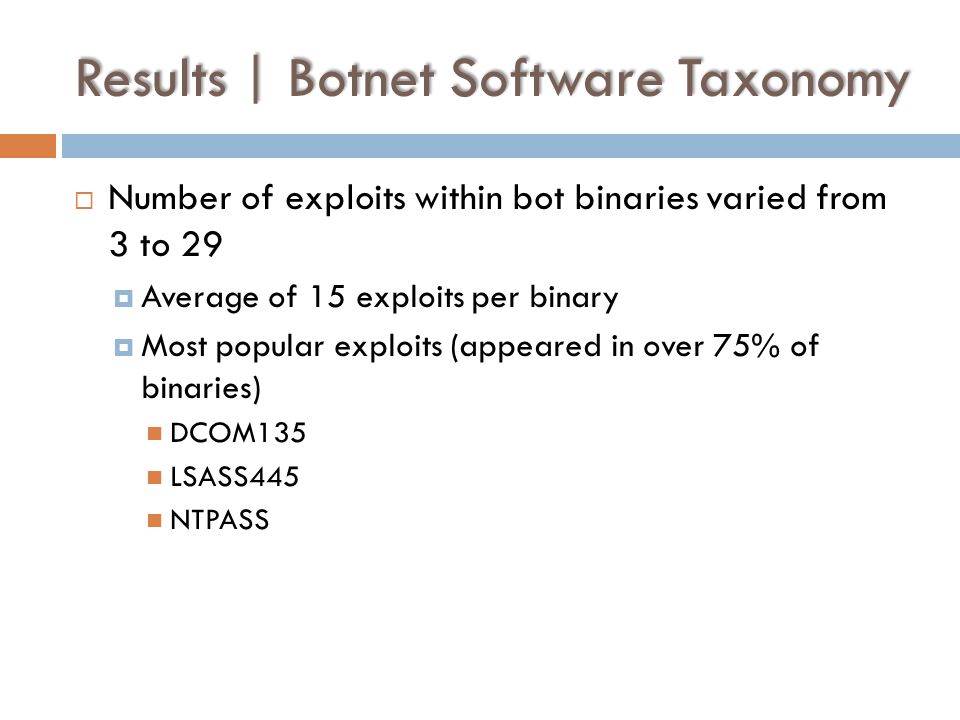 Results | Botnet Software Taxonomy

Number of exploits within bot binaries varied from 3 to 29

Average of 15 exploits per binary

Most popular exploits (appeared in over 75% of binaries)

DCOM135

LSASS445

NTPASS